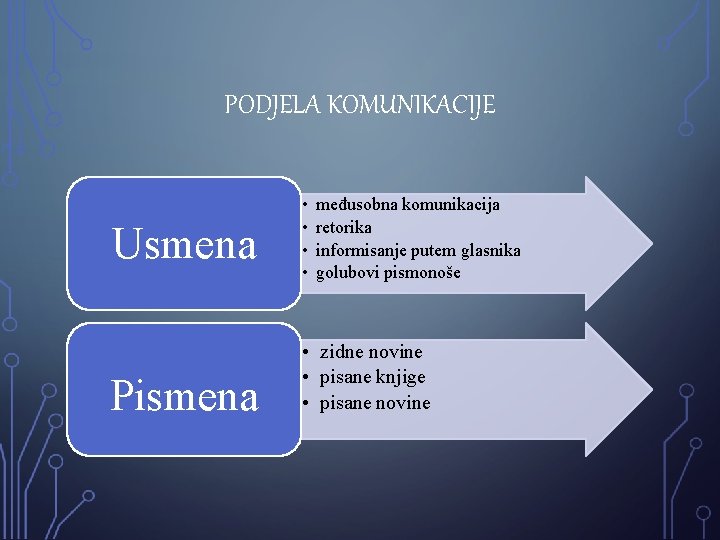 PODJELA KOMUNIKACIJE

Usmena

• međusobna komunikacija
• retorika
• informisanje putem glasnika
• golubovi pismonoše

Pismena

• zidne novine
• pisane knjige
• pisane novine